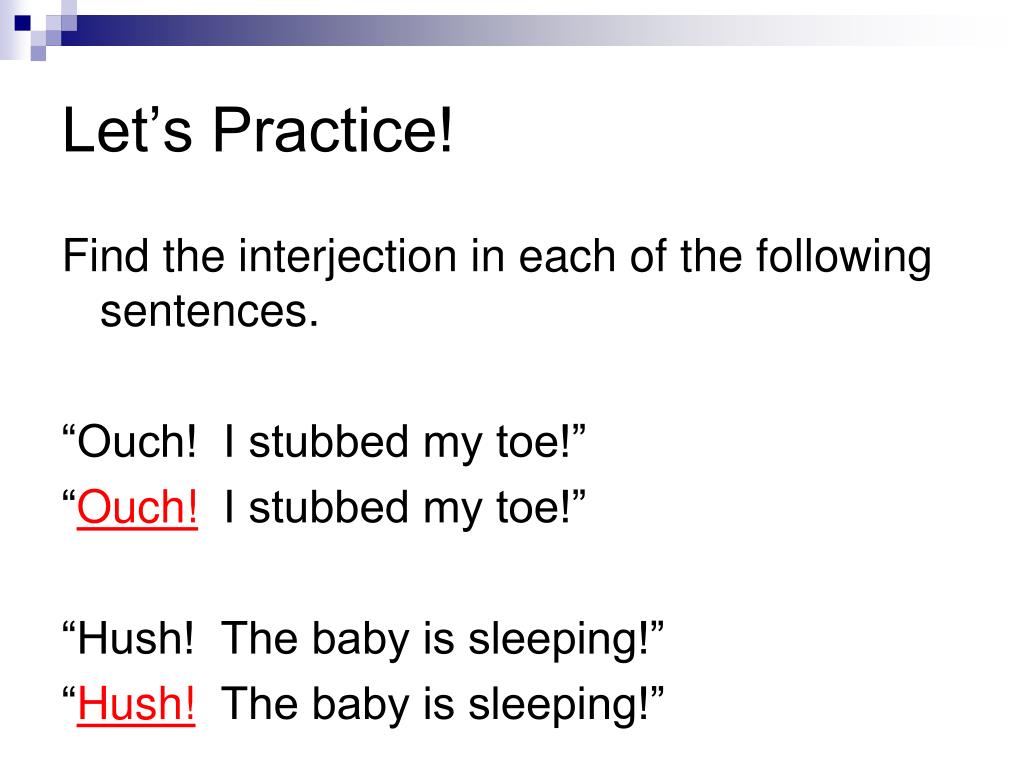 Let’s Practice!

Find the interjection in each of the following sentences.

“Ouch!  I stubbed my toe!”
“Ouch!  I stubbed my toe!”

“Hush!  The baby is sleeping!”
“Hush!  The baby is sleeping!”